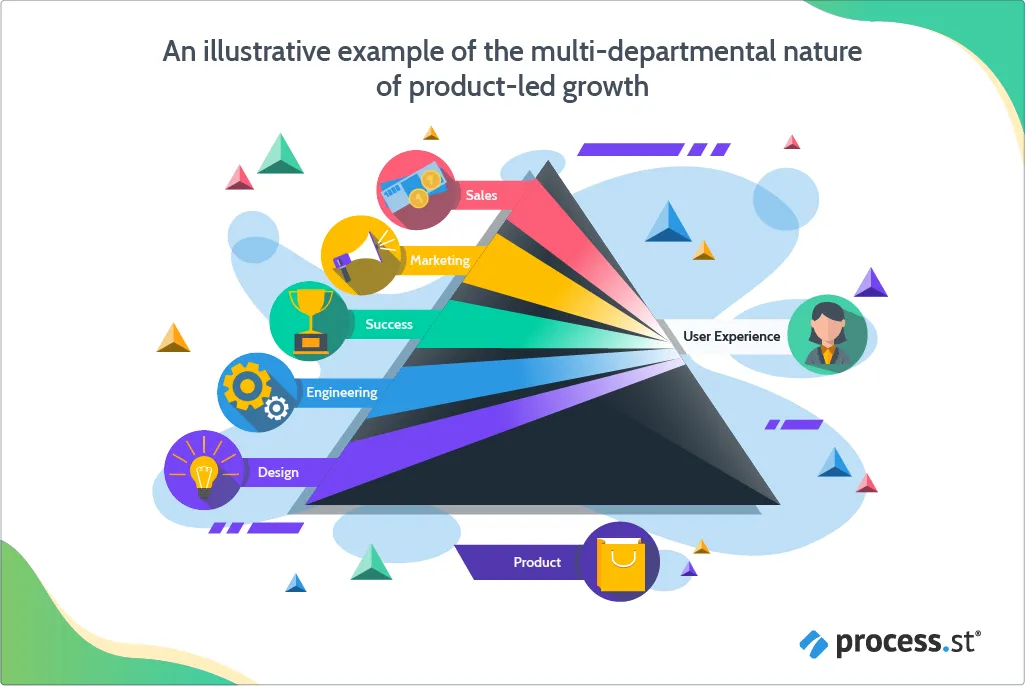 An illustrative example of the multi-departmental nature of product-led growth

Sales

Marketing

Success

Engineering

Design

User Experience

Product

process.st®